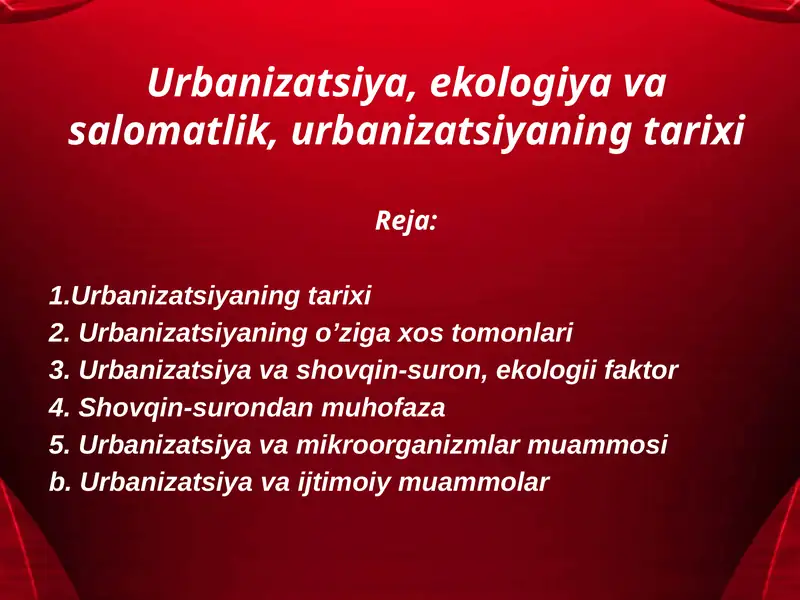 Urbanizatsiya, ekologiya va salomatlik, urbanizatsiyaning tarixi

Reja:

1.Urbanizatsiyaning tarixi
2. Urbanizatsiyaning o’ziga xos tomonlari
3. Urbanizatsiya va shovqin-suron, ekologii faktor
4. Shovqin-surondan muhofaza
5. Urbanizatsiya va mikroorganizmlar muammosi
b. Urbanizatsiya va ijtimoiy muammolar